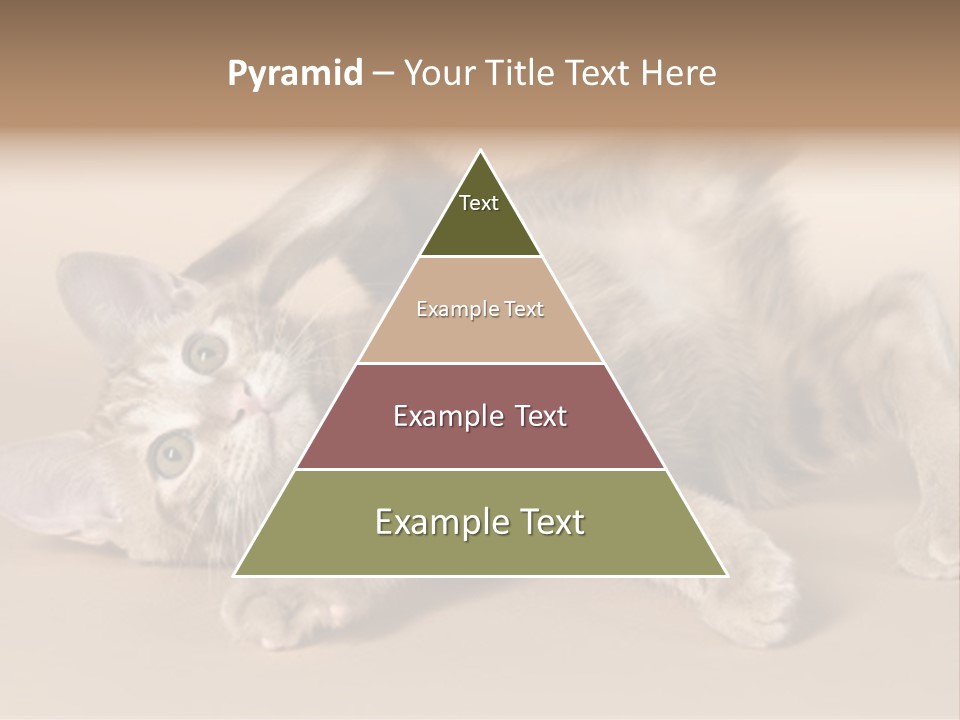 Pyramid – Your Title Text Here

Text

Example Text

Example Text

Example Text